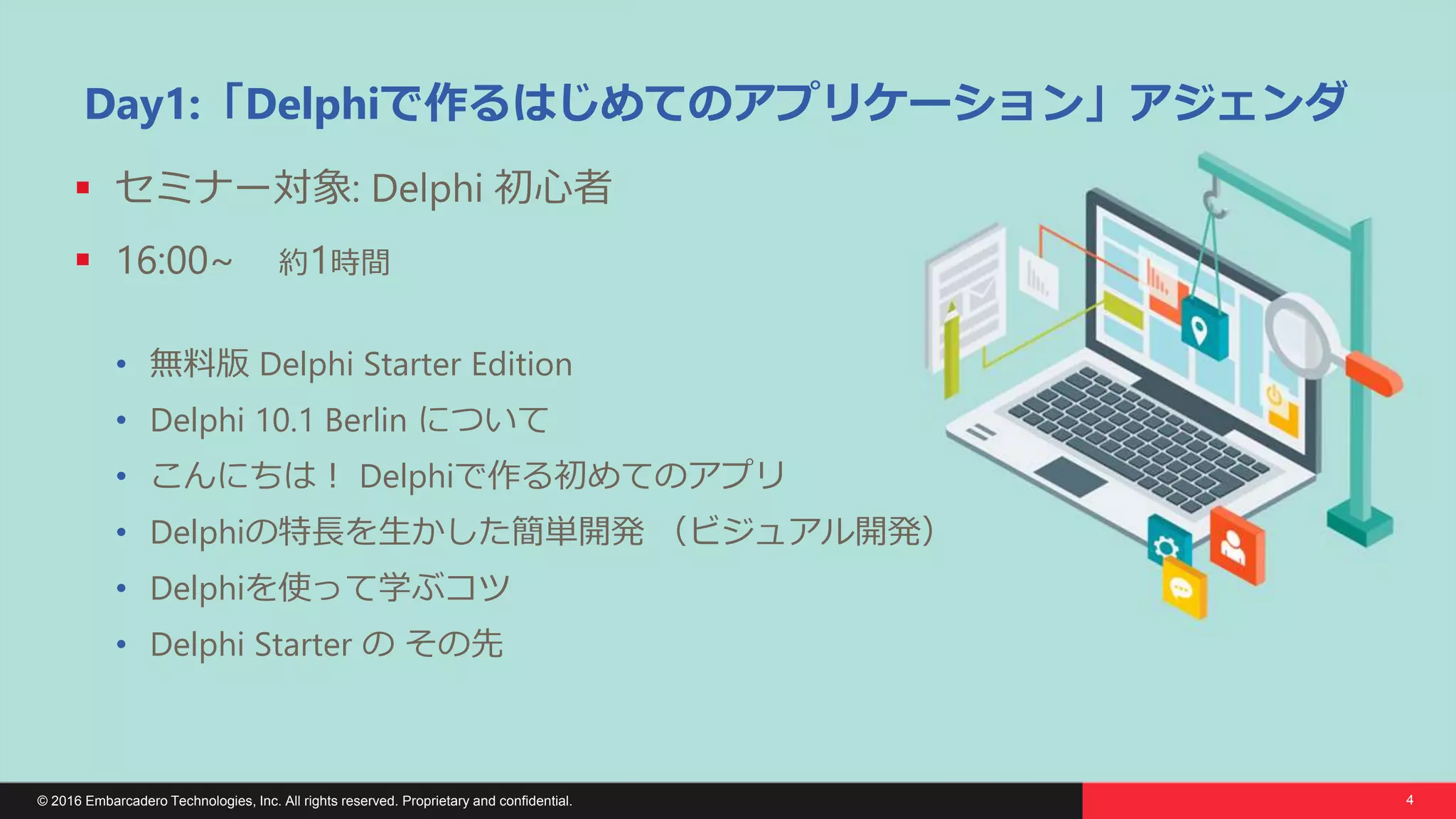 Day1:「Delphiで作るはじめてのアプリケーション」アジェンダ

▪ セミナー対象: Delphi 初心者

▪ 16:00~　約1時間

• 無料版 Delphi Starter Edition
• Delphi 10.1 Berlin について
• こんにちは！ Delphiで作る初めてのアプリ
• Delphiの特長を生かした簡単開発 （ビジュアル開発）
• Delphiを使って学ぶコツ
• Delphi Starter の その先

© 2016 Embarcadero Technologies, Inc. All rights reserved. Proprietary and confidential.

4